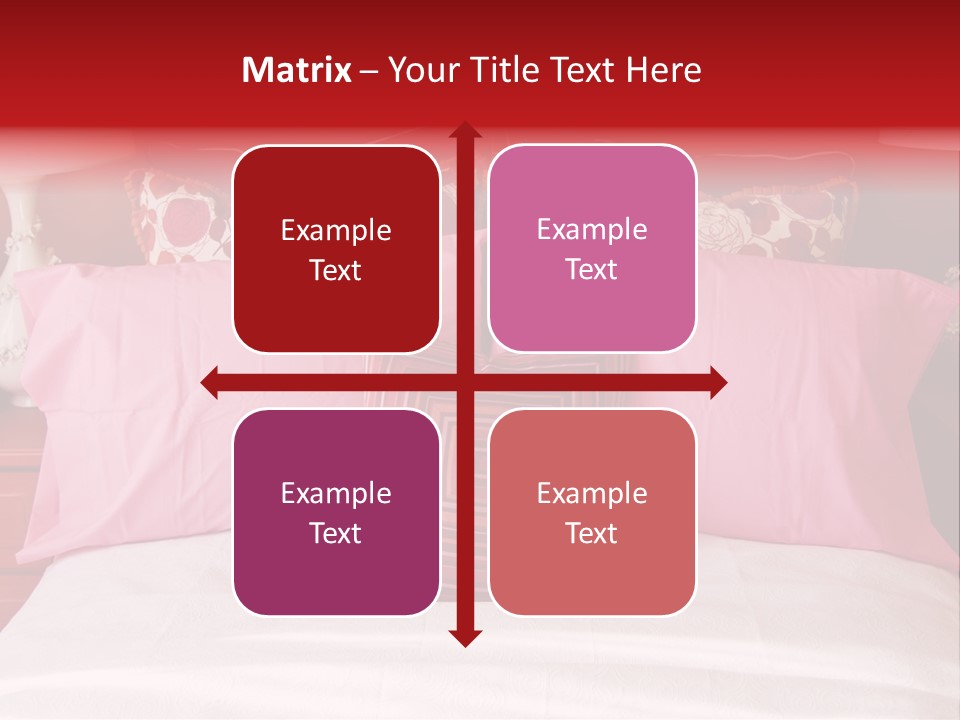 Matrix – Your Title Text Here

Example Text

Example Text

Example Text

Example Text